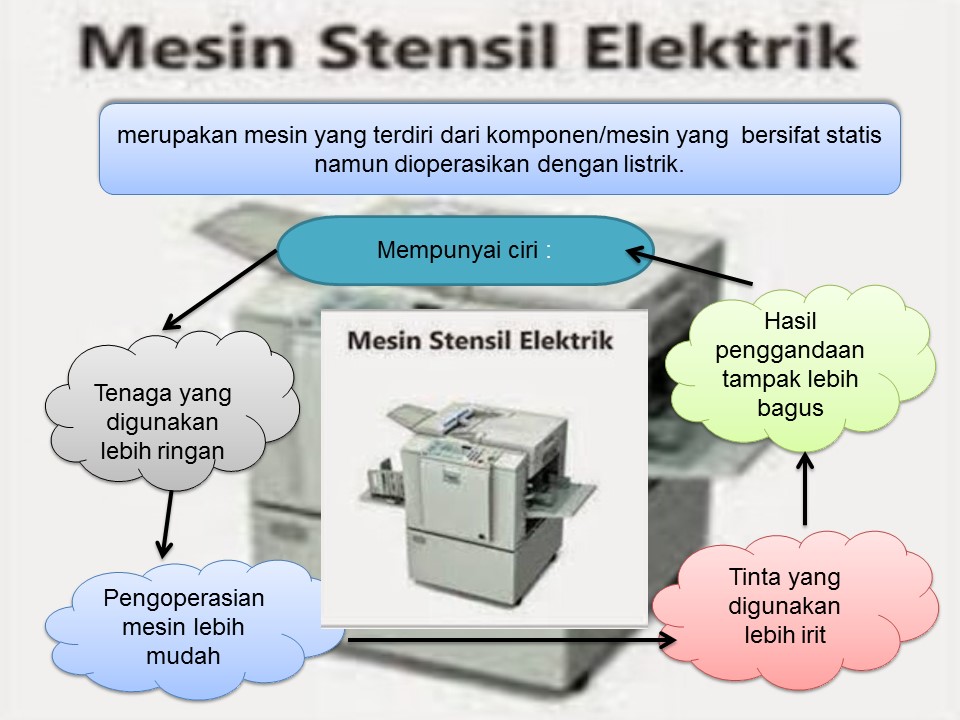 Mesin Stensil Elektrik

merupakan mesin yang terdiri dari komponen/mesin yang bersifat statis namun dioperasikan dengan listrik.

Mempunyai ciri :

Mesin Stensil Elektrik

Tenaga yang digunakan lebih ringan

Pengoperasian mesin lebih mudah

Tinta yang digunakan lebih irit

Hasil penggandaan tampak lebih bagus